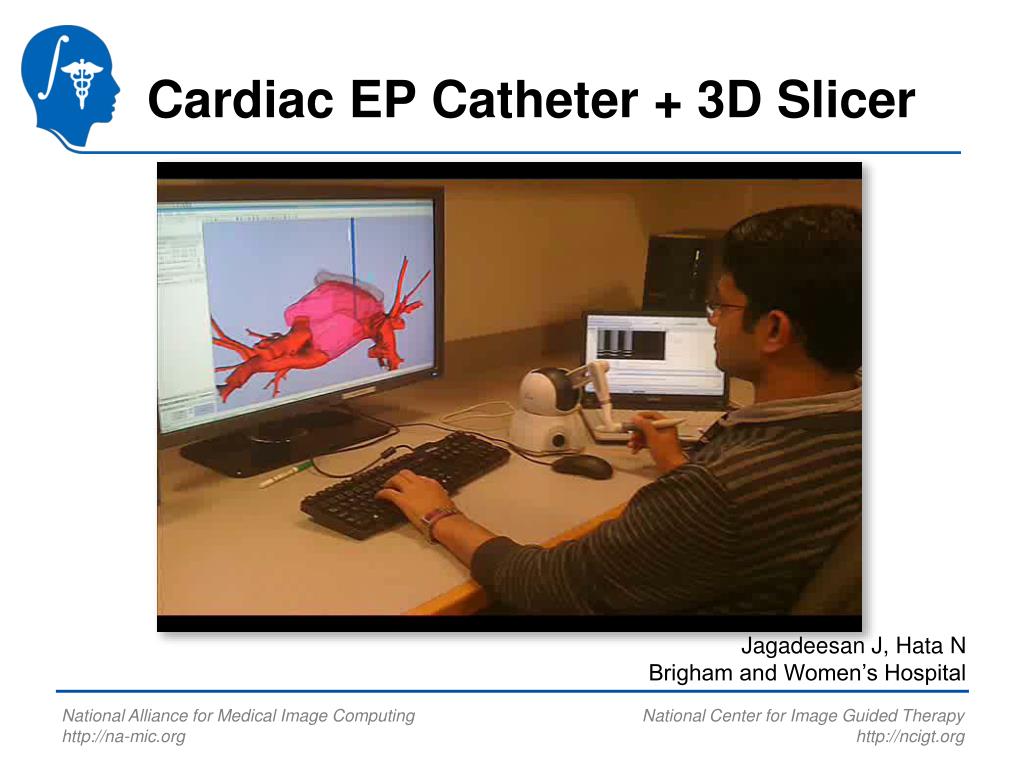 Cardiac EP Catheter + 3D Slicer

Jagadeesan J, Hata N
Brigham and Women's Hospital

National Alliance for Medical Image Computing
http://na-mic.org

National Center for Image Guided Therapy
http://ncigt.org